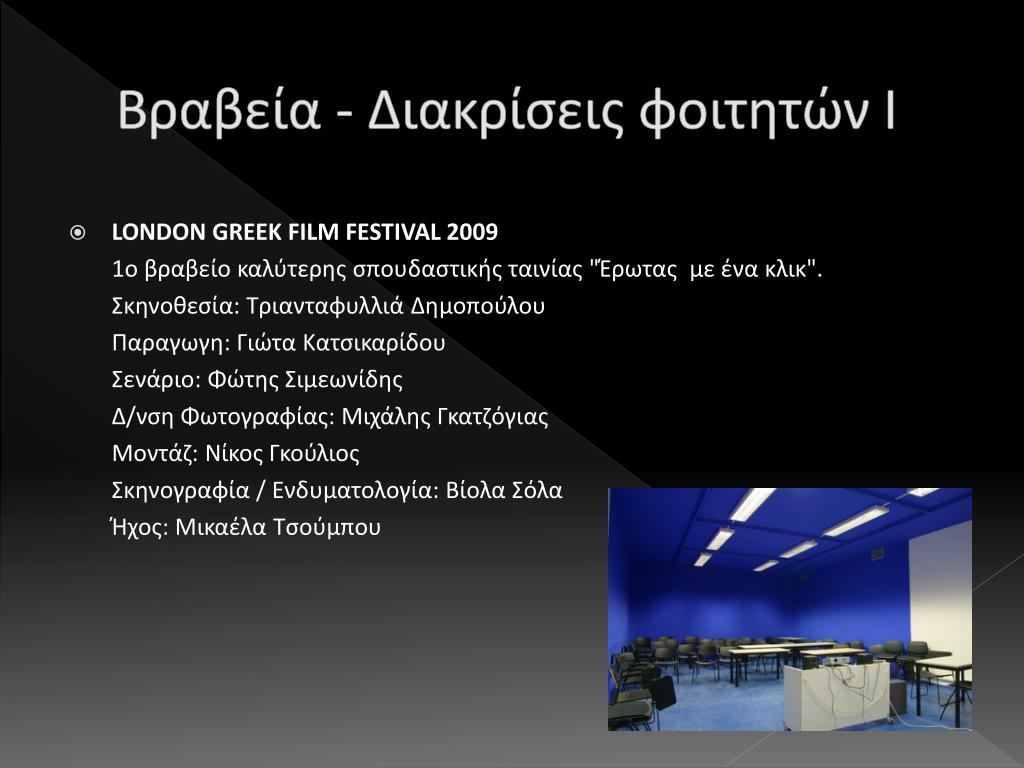 Βραβεία - Διακρίσεις φοιτητών Ι

LONDON GREEK FILM FESTIVAL 2009
1ο βραβείο καλύτερης σπουδαστικής ταινίας "Έρωτας με ένα κλικ".
Σκηνοθεσία: Τριανταφυλλιά Δημοπούλου
Παραγωγη: Γιώτα Κατσικαρίδου
Σενάριο: Φώτης Σιμεωνίδης
Δ/νση Φωτογραφίας: Μιχάλης Γκατζόγιας
Μοντάζ: Νίκος Γκούλιος
Σκηνογραφία / Ενδυματολογία: Βίολα Σόλα
Ήχος: Μικαέλα Τσούμπου